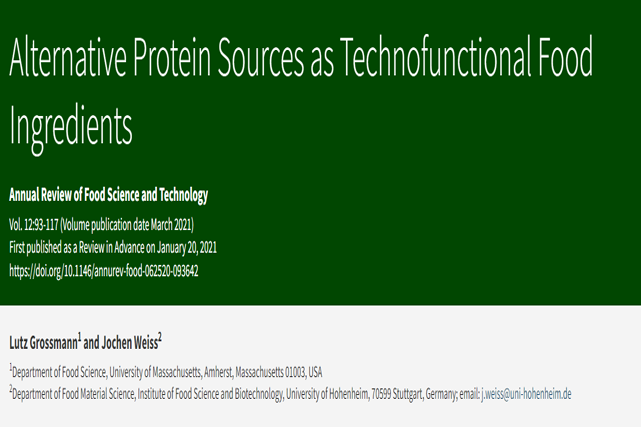 Alternative Protein Sources as Technofunctional Food Ingredients

Annual Review of Food Science and Technology

Vol. 12:93-117 (Volume publication date March 2021)
First published as a Review in Advance on January 20, 2021
https://doi.org/10.1146/annurev-food-062520-093642

Lutz Grossmann$^1$ and Jochen Weiss$^2$

$^1$Department of Food Science, University of Massachusetts, Amherst, Massachusetts 01003, USA
$^2$Department of Food Material Science, Institute of Food Science and Biotechnology, University of Hohenheim, 70599 Stuttgart, Germany; email: j.weiss@uni-hohenheim.de